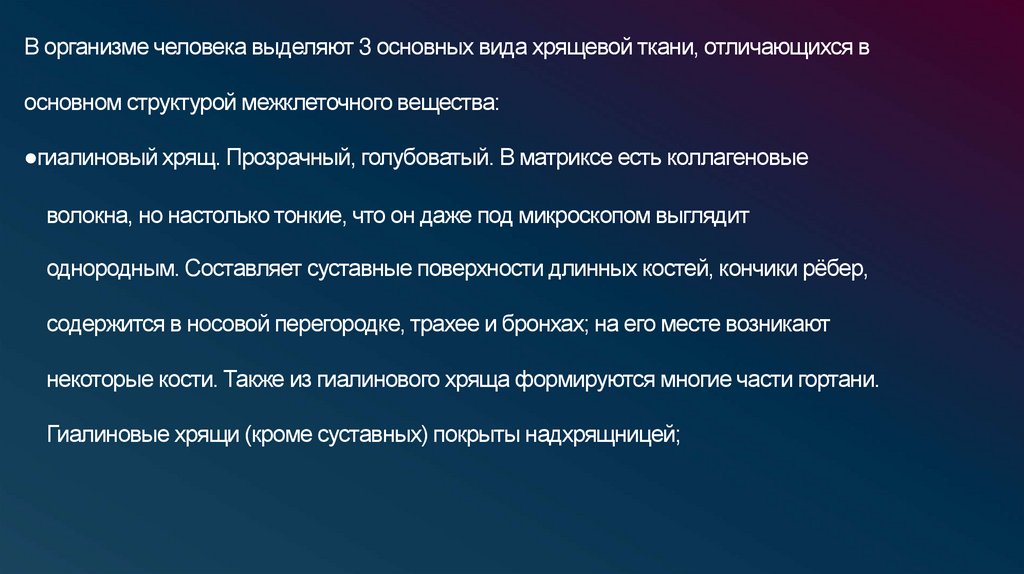 В организме человека выделяют 3 основных вида хрящевой ткани, отличающихся в основном структурой межклеточного вещества:

●гиалиновый хрящ. Прозрачный, голубоватый. В матриксе есть коллагеновые волокна, но настолько тонкие, что он даже под микроскопом выглядит однородным. Составляет суставные поверхности длинных костей, кончики рёбер, содержится в носовой перегородке, трахее и бронхах; на его месте возникают некоторые кости. Также из гиалинового хряща формируются многие части гортани. Гиалиновые хрящи (кроме суставных) покрыты надхрящницей;